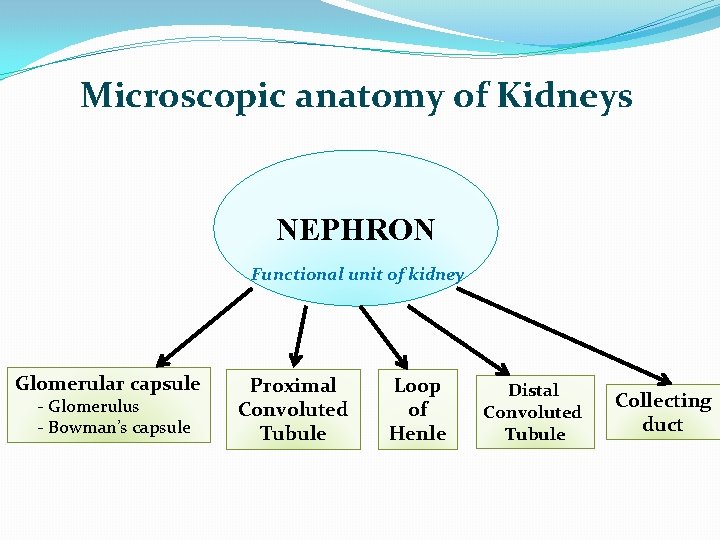 Microscopic anatomy of Kidneys

NEPHRON

Functional unit of kidney

Glomerular capsule
- Glomerulus
- Bowman's capsule

Proximal Convoluted Tubule

Loop of Henle

Distal Convoluted Tubule

Collecting duct